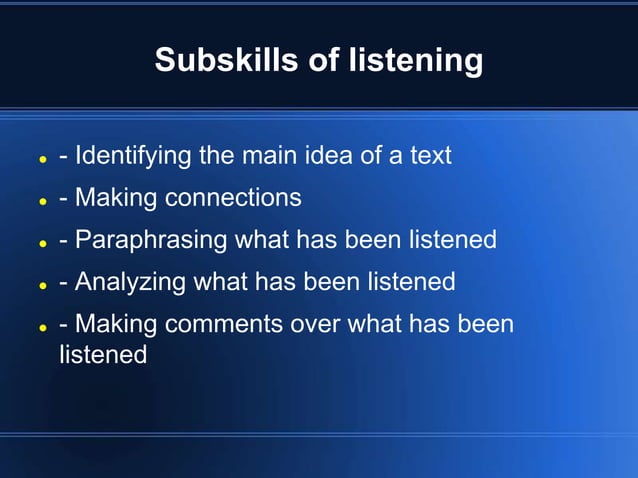 Subskills of listening

- - Identifying the main idea of a text
- - Making connections
- - Paraphrasing what has been listened
- - Analyzing what has been listened
- - Making comments over what has been listened